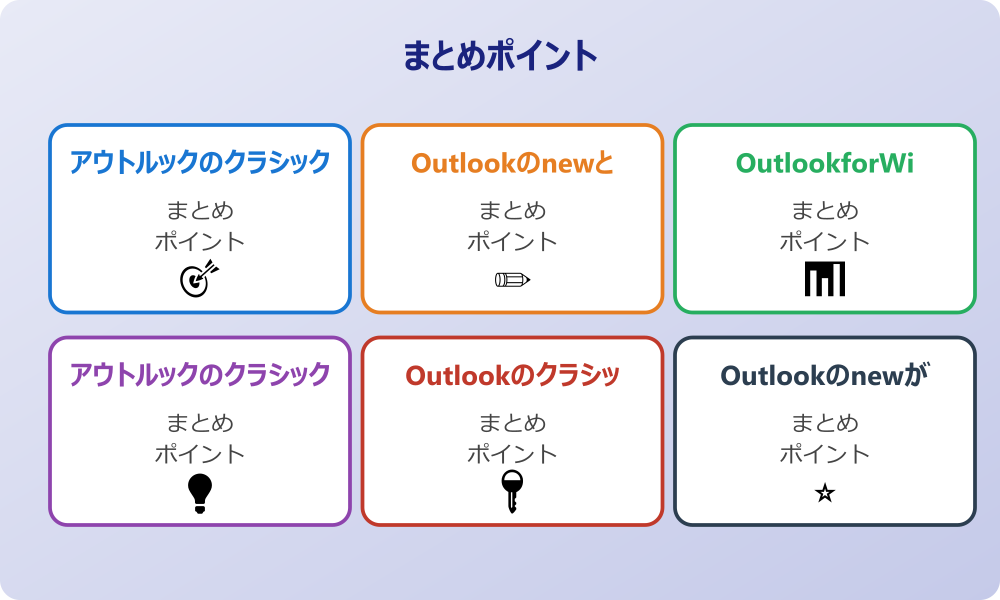 まとめポイント

アウトルックのクラシック

まとめ
ポイント

Outlookのnewと

まとめ
ポイント

OutlookforWi

まとめ
ポイント

アウトルックのクラシック

まとめ
ポイント

Outlookのクラシッ

まとめ
ポイント

Outlookのnewが

まとめ
ポイント